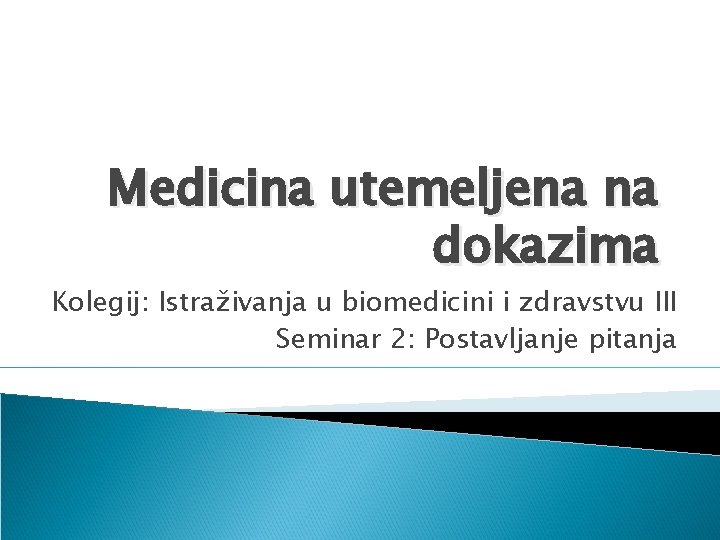 Medicina utemeljena na dokazima

Kolegij: Istraživanja u biomedicini i zdravstvu III
Seminar 2: Postavljanje pitanja